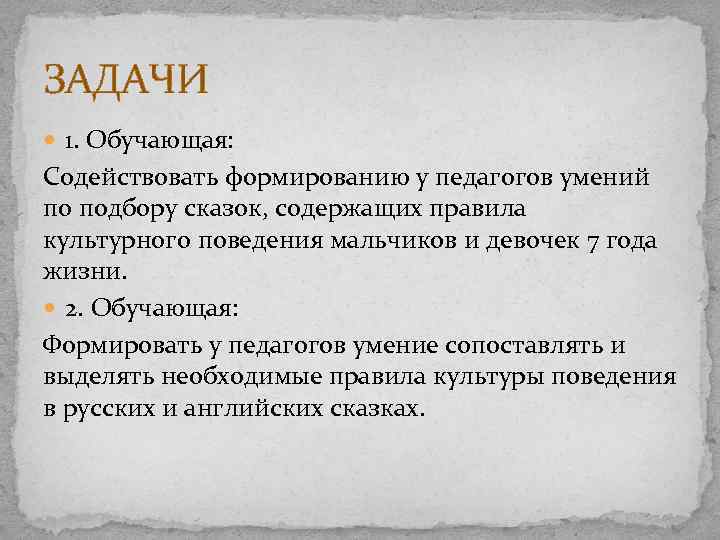 ЗАДАЧИ

1. Обучающая:

Содействовать формированию у педагогов умений по подбору сказок, содержащих правила культурного поведения мальчиков и девочек 7 года жизни.

2. Обучающая:

Формировать у педагогов умение сопоставлять и выделять необходимые правила культуры поведения в русских и английских сказках.